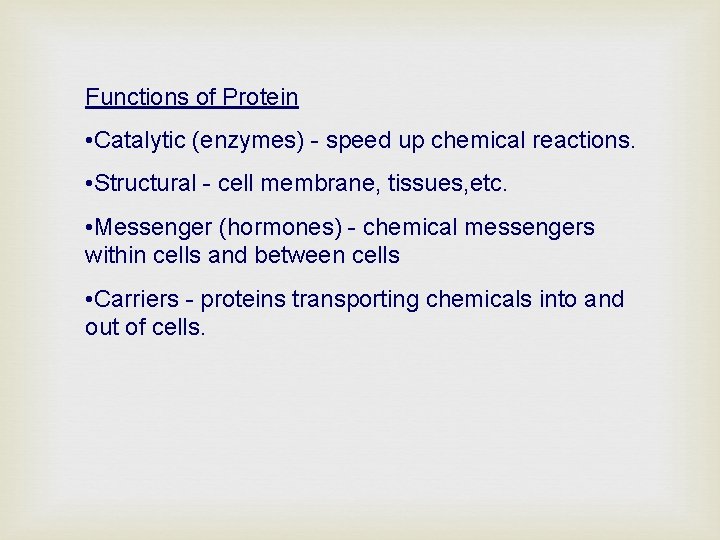 Functions of Protein

•Catalytic (enzymes) - speed up chemical reactions.

•Structural - cell membrane, tissues,etc.

•Messenger (hormones) - chemical messengers within cells and between cells

•Carriers - proteins transporting chemicals into and out of cells.